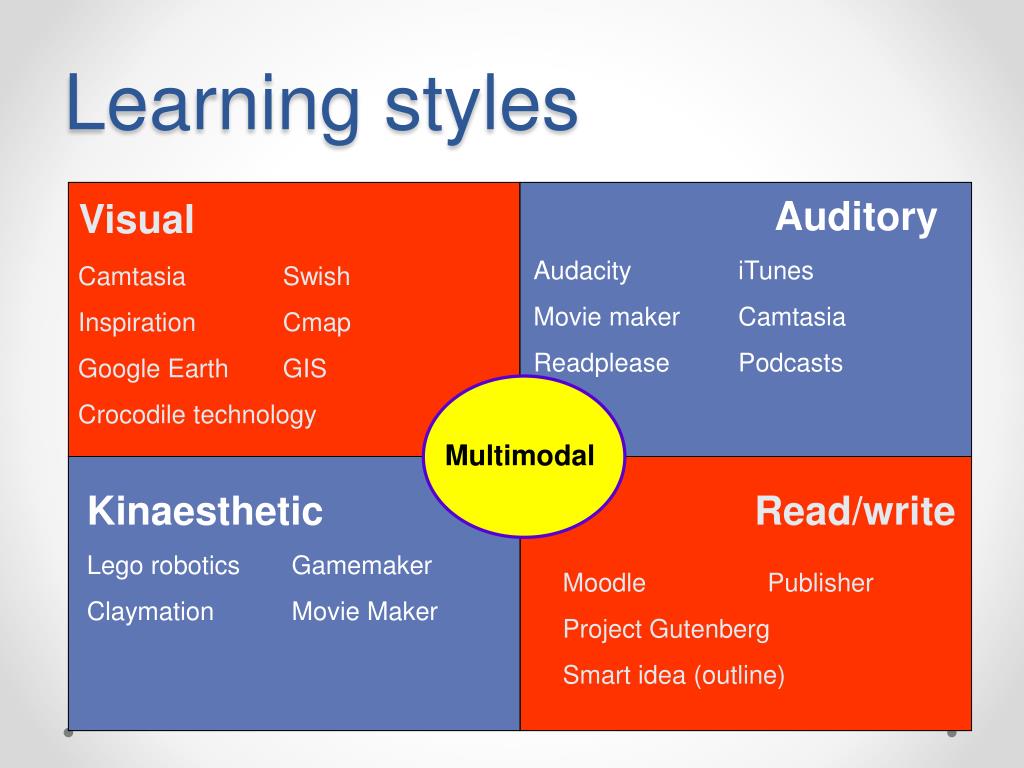 Learning styles

Visual

Camtasia Swish

Inspiration Cmap

Google Earth GIS

Crocodile technology

Auditory

Audacity iTunes

Movie maker Camtasia

Readplease Podcasts

Multimodal

Kinaesthetic

Lego robotics Gamemaker

Claymation Movie Maker

Read/write

Moodle Publisher

Project Gutenberg

Smart idea (outline)